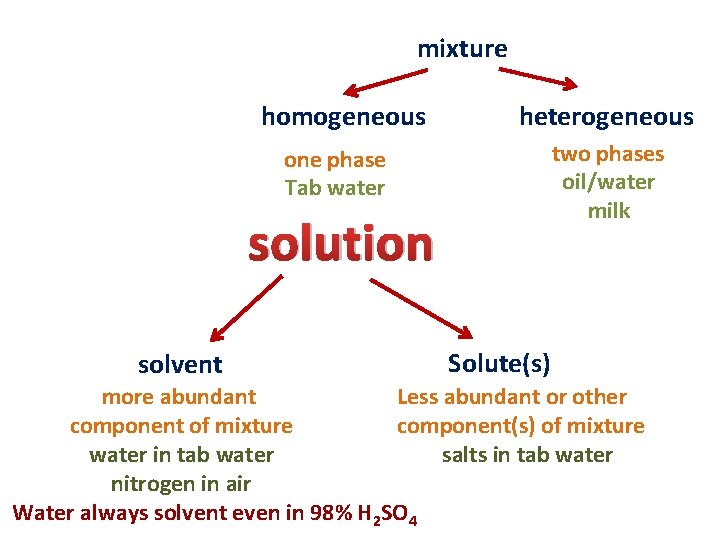 mixture

homogeneous

one phase
Tab water

heterogeneous

two phases
oil/water
milk

solution

solvent
more abundant component of mixture
water in tab water
nitrogen in air
Water always solvent even in 98% $H_2SO_4$

Solute(s)
Less abundant or other component(s) of mixture
salts in tab water